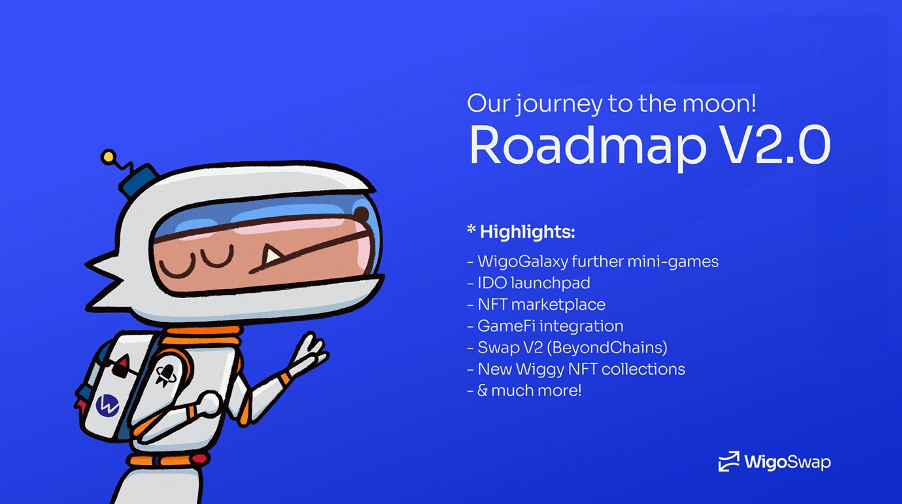 Our journey to the moon!
Roadmap V2.0

* Highlights:

- WigoGalaxy further mini-games
- IDO launchpad
- NFT marketplace
- GameFi integration
- Swap V2 (BeyondChains)
- New Wiggy NFT collections
- & much more!

WigoSwap